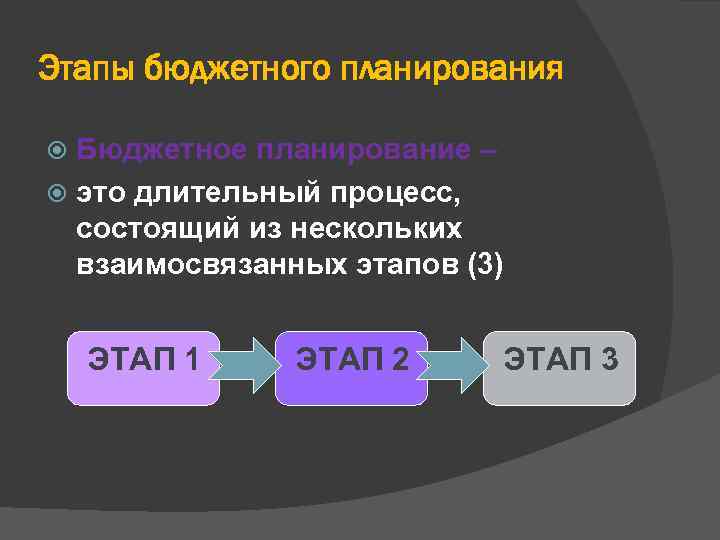 Этапы бюджетного планирования

Бюджетное планирование –

это длительный процесс, состоящий из нескольких взаимосвязанных этапов (3)

ЭТАП 1

ЭТАП 2

ЭТАП 3